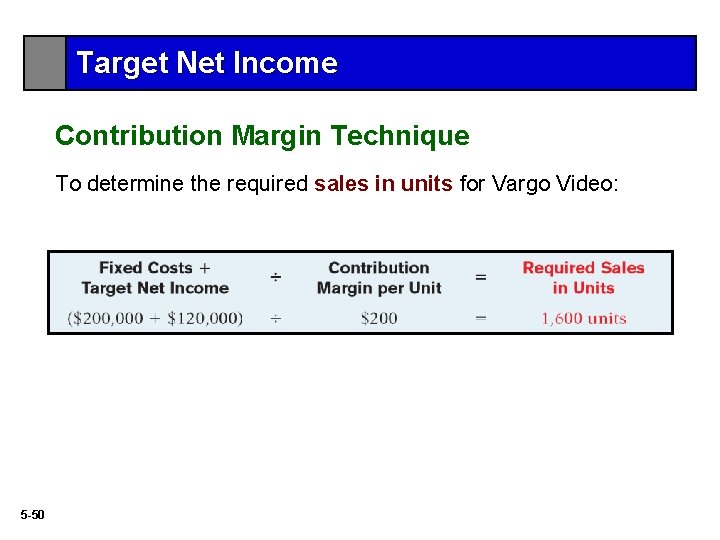 Target Net Income

Contribution Margin Technique

To determine the required sales in units for Vargo Video:

| Fixed Costs + Target Net Income | ÷ | Contribution Margin per Unit | = | Required Sales in Units |
|---|---|---|---|---|
| (\$200,000 + \$120,000) | ÷ | \$200 | = | 1,600 units |

5-50